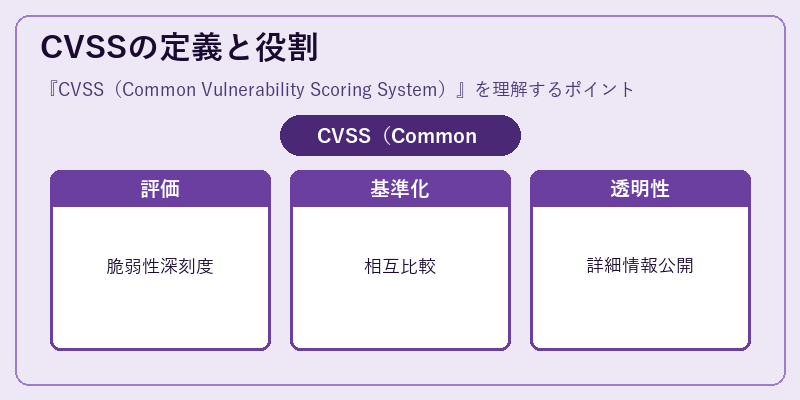 CVSSの定義と役割

『CVSS（Common Vulnerability Scoring System）』を理解するポイント

CVSS（Common

評価

脆弱性深刻度

基準化

相互比較

透明性

詳細情報公開